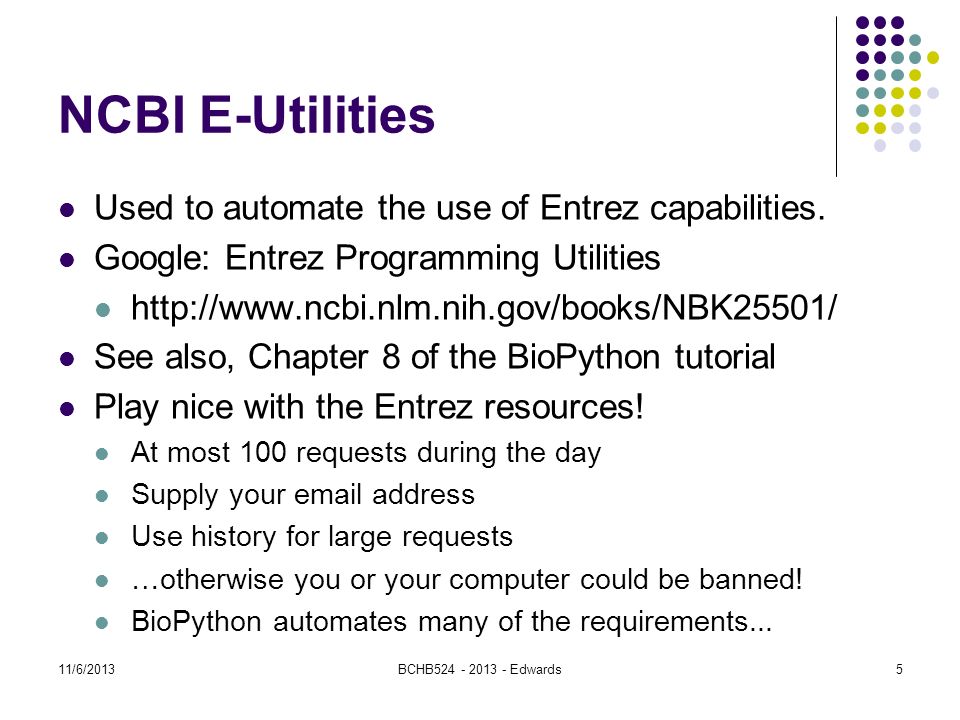 NCBI E-Utilities

- Used to automate the use of Entrez capabilities.
- Google: Entrez Programming Utilities
  - http://www.ncbi.nlm.nih.gov/books/NBK25501/
- See also, Chapter 8 of the BioPython tutorial
- Play nice with the Entrez resources!
  - At most 100 requests during the day
  - Supply your email address
  - Use history for large requests
  - …otherwise you or your computer could be banned!
  - BioPython automates many of the requirements...

11/6/2013 BCHB524 - 2013 - Edwards 5